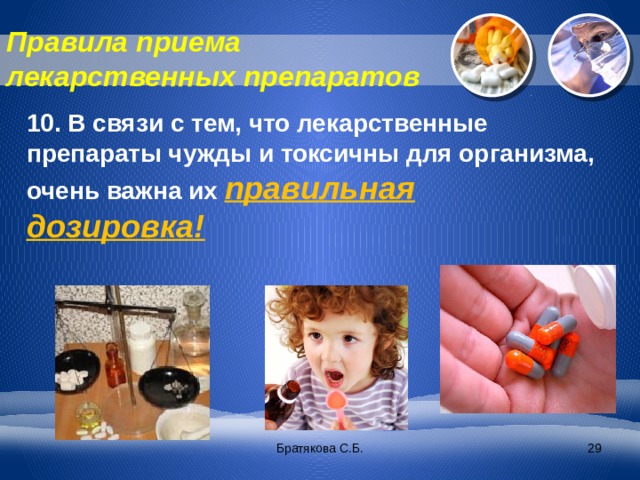 Правила приема лекарственных препаратов

10. В связи с тем, что лекарственные препараты чужды и токсичны для организма, очень важна их правильная дозировка!

Братякова С.Б.

29